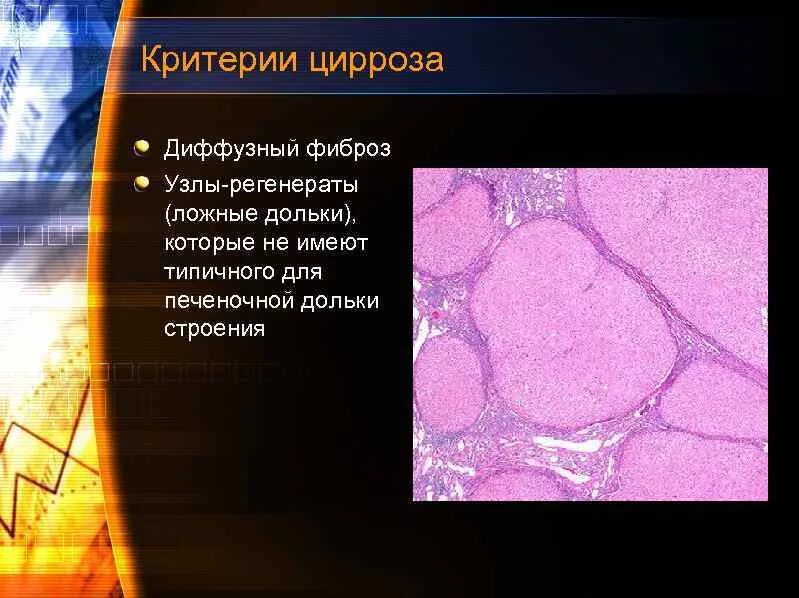 Критерии цирроза

Диффузный фиброз

Узлы-регенераты (ложные дольки), которые не имеют типичного для печеночной дольки строения